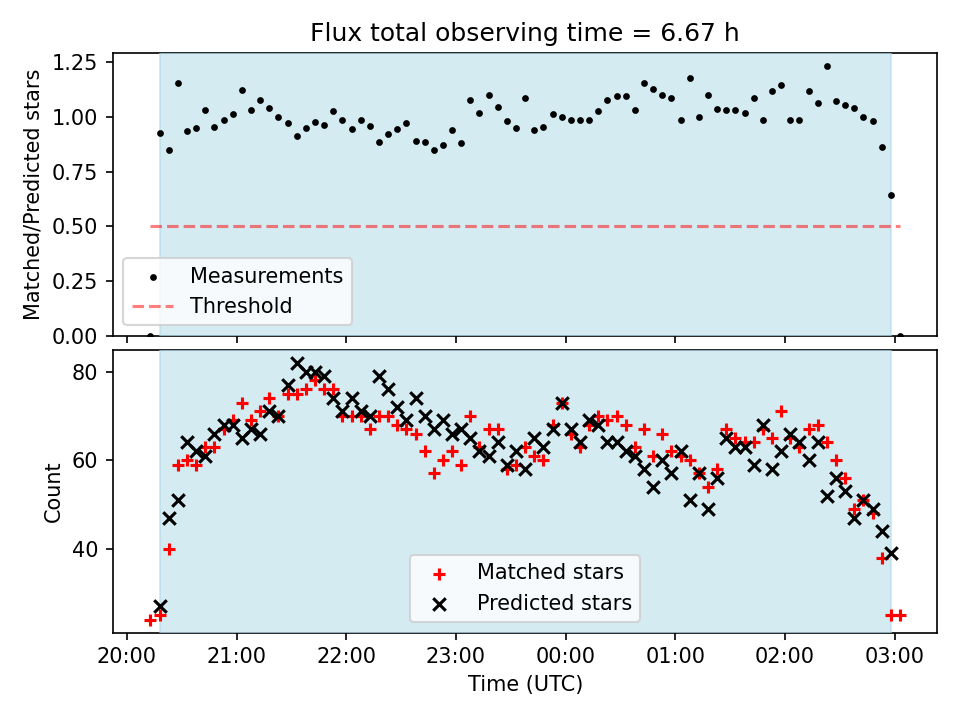 Flux total observing time = 6.67 h

Matched/Predicted stars

1.25
1.00
0.75
0.50
0.25
0.00

Measurements
Threshold

Count

80
60
40

Matched stars
Predicted stars

20:00
21:00
22:00
23:00
00:00
01:00
02:00
03:00

Time (UTC)